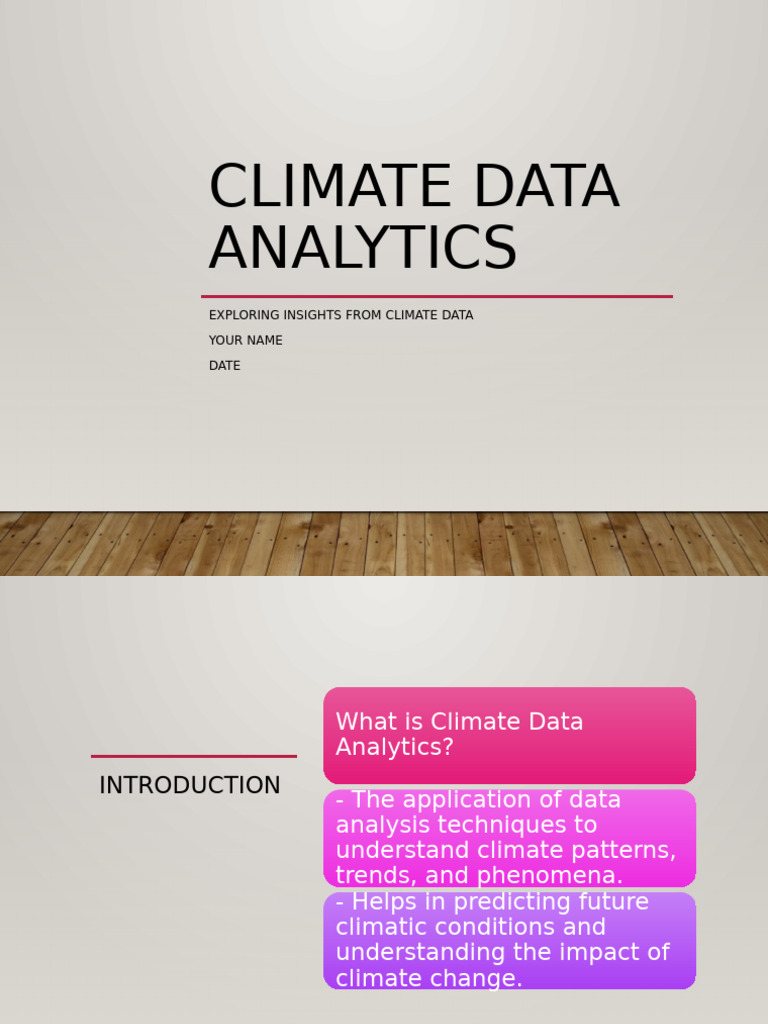 CLIMATE DATA ANALYTICS

EXPLORING INSIGHTS FROM CLIMATE DATA
YOUR NAME
DATE

INTRODUCTION

What is Climate Data Analytics?

- The application of data analysis techniques to understand climate patterns, trends, and phenomena.

- Helps in predicting future climatic conditions and understanding the impact of climate change.